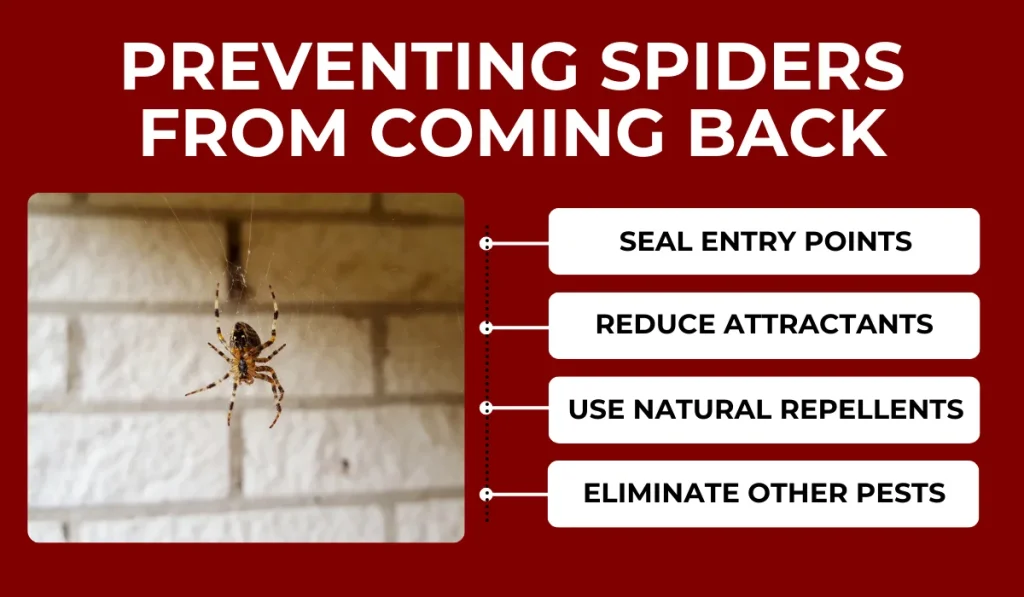 PREVENTING SPIDERS FROM COMING BACK

SEAL ENTRY POINTS

REDUCE ATTRACTANTS

USE NATURAL REPELLENTS

ELIMINATE OTHER PESTS